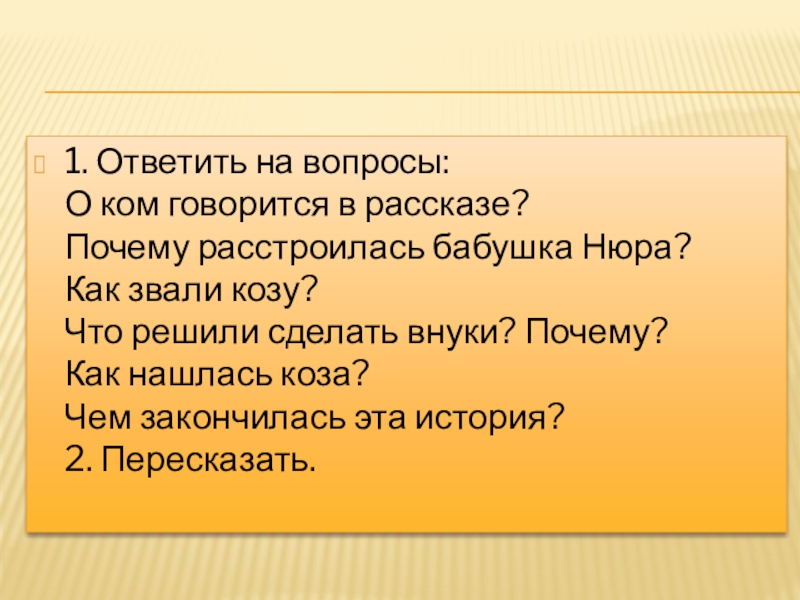 1. Ответить на вопросы:
О ком говорится в рассказе?
Почему расстроилась бабушка Нюра?
Как звали козу?
Что решили сделать внуки? Почему?
Как нашлась коза?
Чем закончилась эта история?
2. Пересказать.